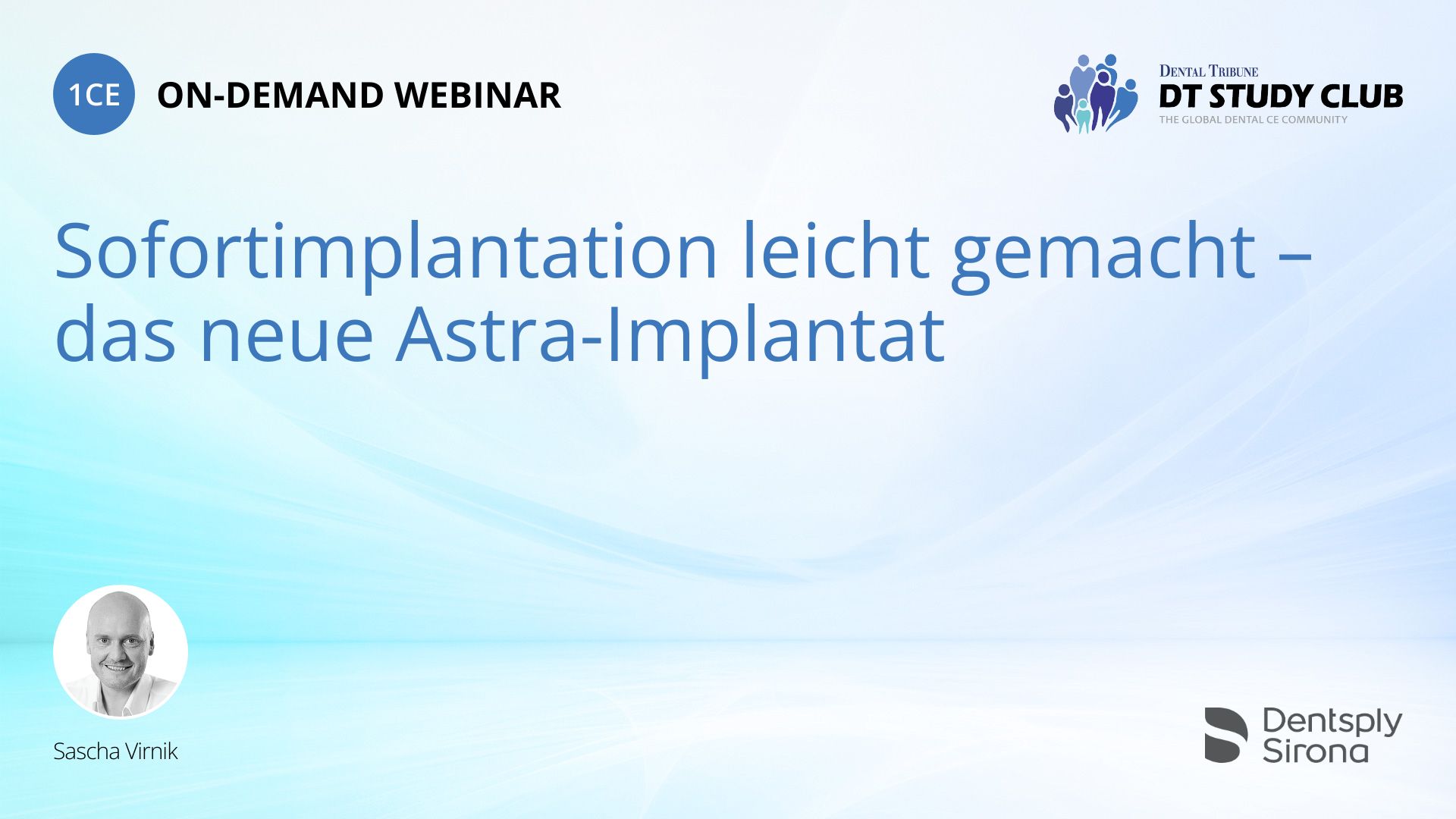 1CE ON-DEMAND WEBINAR

DENTAL TRIBUNE
DT STUDY CLUB
THE GLOBAL DENTAL CE COMMUNITY

Sofortimplantation leicht gemacht – das neue Astra-Implantat

Sascha Virnik

Dentsply Sirona